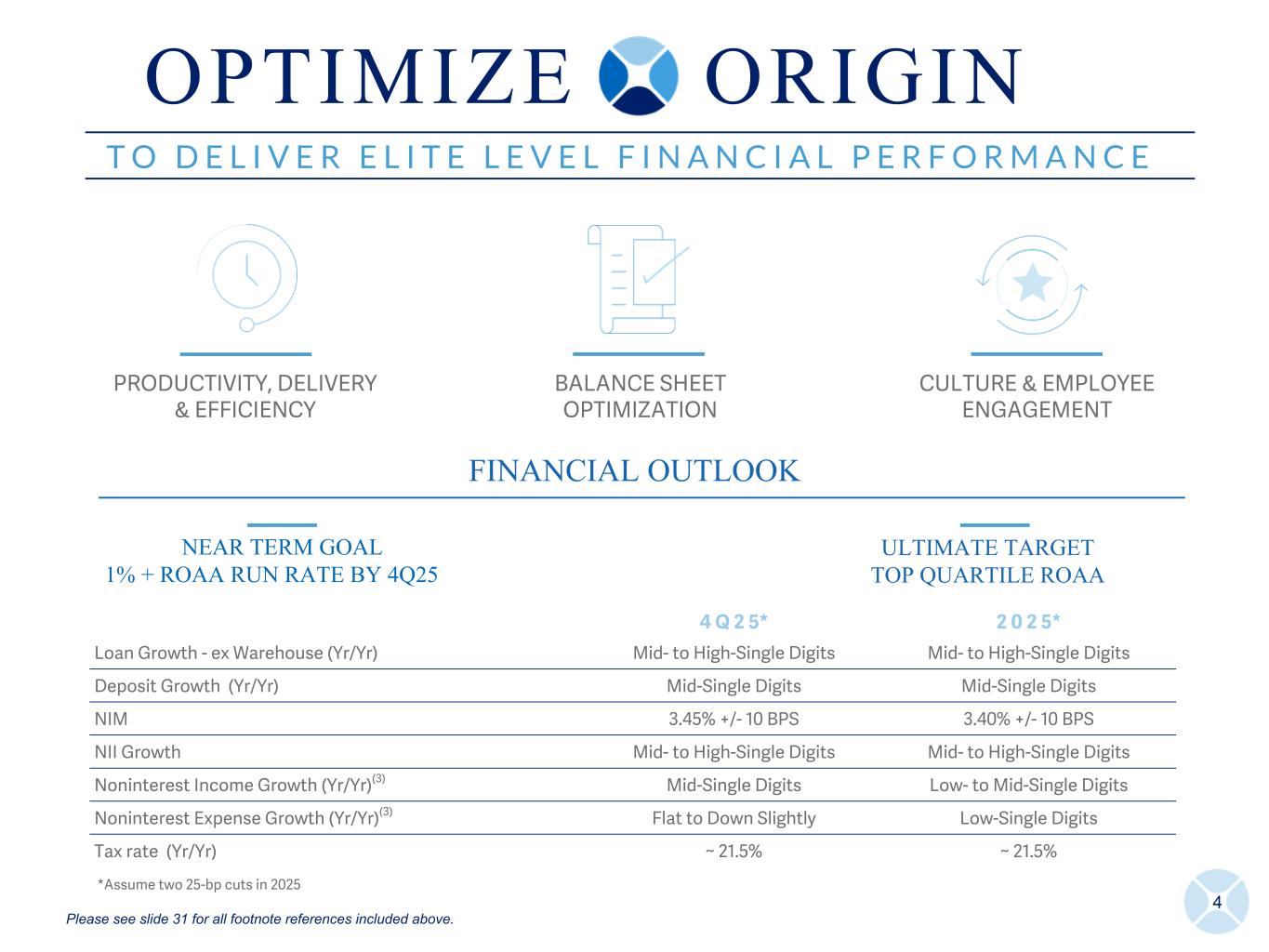 OPTIMIZE ORIGIN

TO DELIVER ELITE LEVEL FINANCIAL PERFORMANCE

PRODUCTIVITY, DELIVERY & EFFICIENCY

BALANCE SHEET OPTIMIZATION

CULTURE & EMPLOYEE ENGAGEMENT

FINANCIAL OUTLOOK

NEAR TERM GOAL
1% + ROAA RUN RATE BY 4Q25

ULTIMATE TARGET
TOP QUARTILE ROAA

| | 4Q25* | 2025* |
|---|---|---|
| Loan Growth - ex Warehouse (Yr/Yr) | Mid- to High-Single Digits | Mid- to High-Single Digits |
| Deposit Growth (Yr/Yr) | Mid-Single Digits | Mid-Single Digits |
| NIM | 3.45% +/- 10 BPS | 3.40% +/- 10 BPS |
| NII Growth | Mid- to High-Single Digits | Mid- to High-Single Digits |
| Noninterest Income Growth (Yr/Yr)$^{(3)}$ | Mid-Single Digits | Low- to Mid-Single Digits |
| Noninterest Expense Growth (Yr/Yr)$^{(3)}$ | Flat to Down Slightly | Low-Single Digits |
| Tax rate (Yr/Yr) | ~ 21.5% | ~ 21.5% |

*Assume two 25-bp cuts in 2025

Please see slide 31 for all footnote references included above.

4